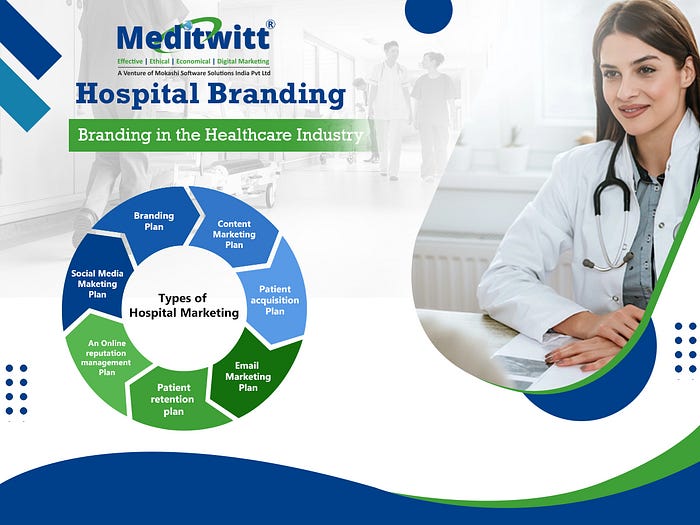 Meditwitt®
Effective | Ethical | Economical | Digital Marketing
A Venture of Mokashi Software Solutions India Pvt Ltd

Hospital Branding

Branding in the Healthcare Industry

Types of Hospital Marketing

Branding Plan

Content Marketing Plan

Patient acquisition Plan

Email Marketing Plan

Patient retention plan

An Online reputation management Plan

Social Media Maketing Plan